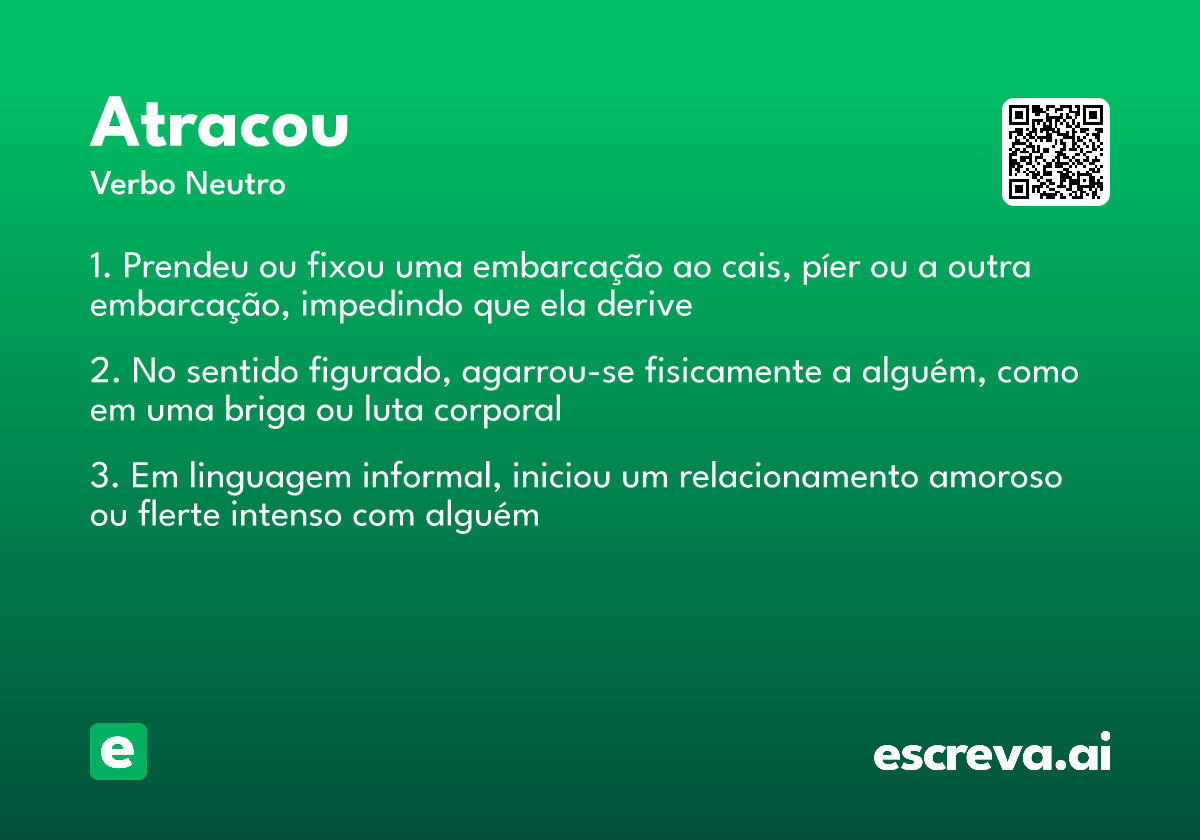 Atracou
Verbo Neutro

1. Prendeu ou fixou uma embarcação ao cais, píer ou a outra embarcação, impedindo que ela derive

2. No sentido figurado, agarrou-se fisicamente a alguém, como em uma briga ou luta corporal

3. Em linguagem informal, iniciou um relacionamento amoroso ou flerte intenso com alguém

e

escreva.ai